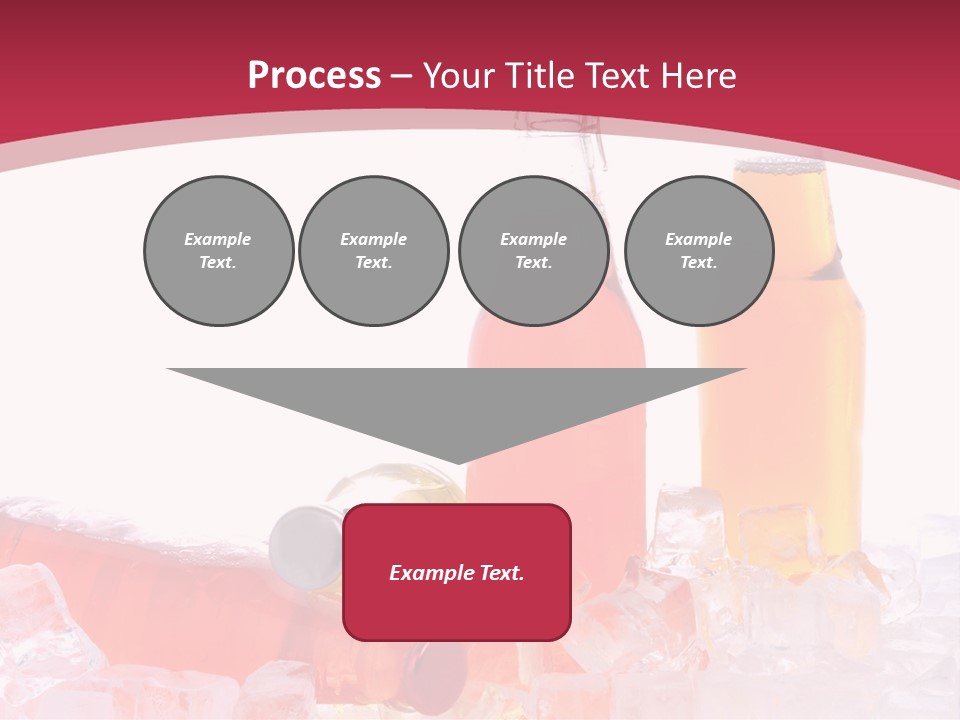 Process – Your Title Text Here

Example Text.

Example Text.

Example Text.

Example Text.

Example Text.